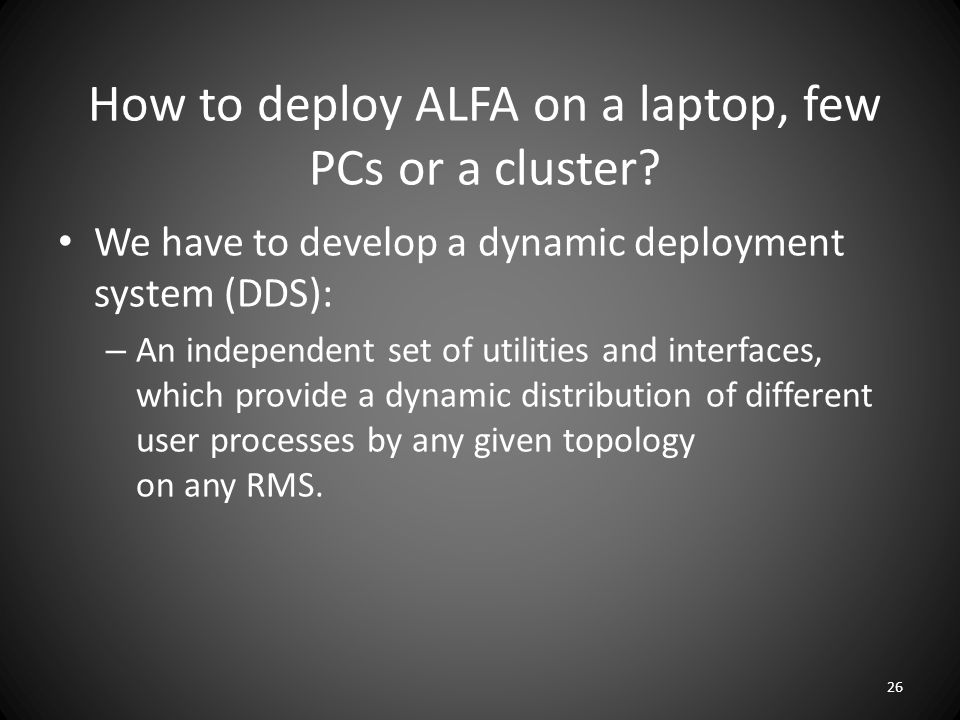 How to deploy ALFA on a laptop, few PCs or a cluster?

• We have to develop a dynamic deployment system (DDS):

– An independent set of utilities and interfaces, which provide a dynamic distribution of different user processes by any given topology on any RMS.

26